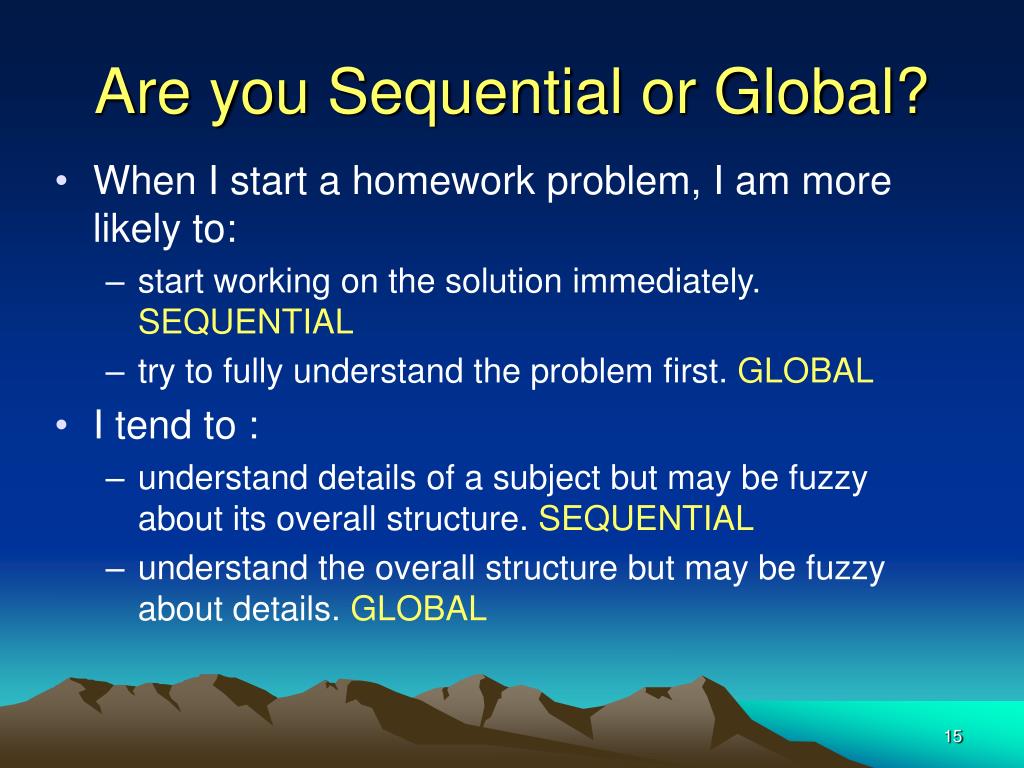 Are you Sequential or Global?

• When I start a homework problem, I am more likely to:
– start working on the solution immediately. SEQUENTIAL
– try to fully understand the problem first. GLOBAL

• I tend to :
– understand details of a subject but may be fuzzy about its overall structure. SEQUENTIAL
– understand the overall structure but may be fuzzy about details. GLOBAL

15